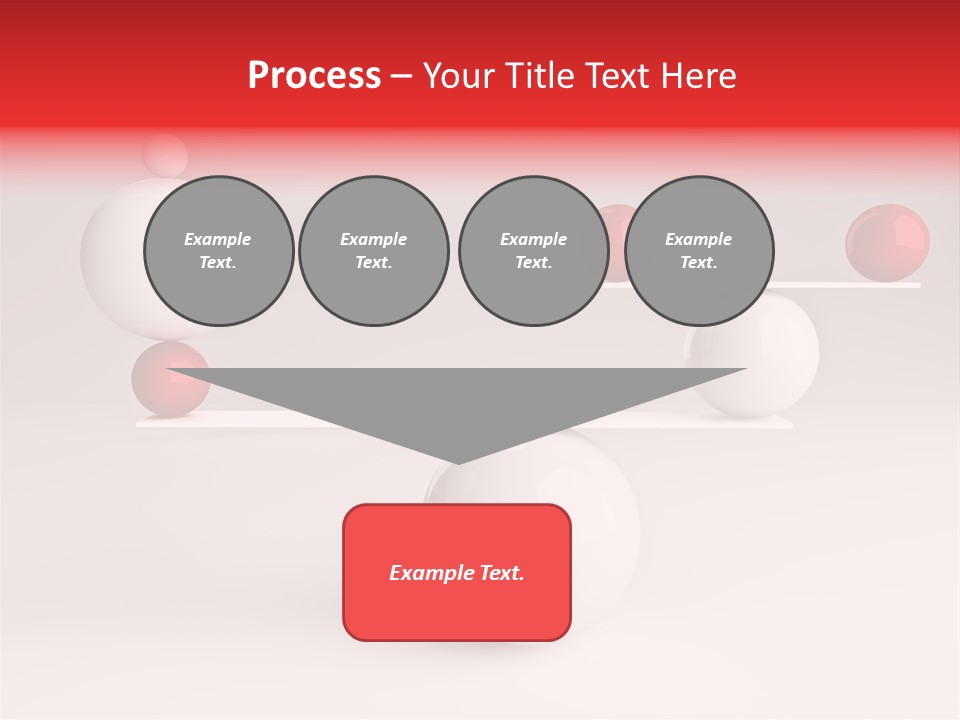 Process – Your Title Text Here

Example Text.

Example Text.

Example Text.

Example Text.

Example Text.